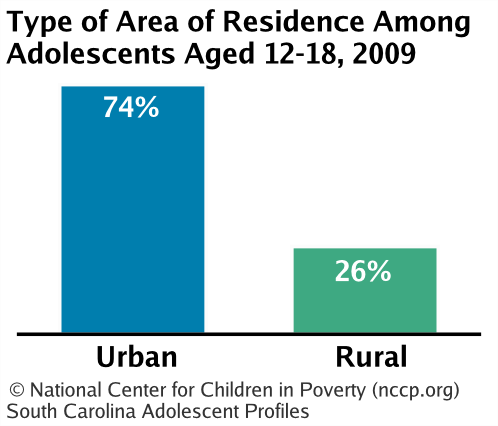 Type of Area of Residence Among Adolescents Aged 12-18, 2009

74%

26%

Urban

Rural

© National Center for Children in Poverty (nccp.org)
South Carolina Adolescent Profiles